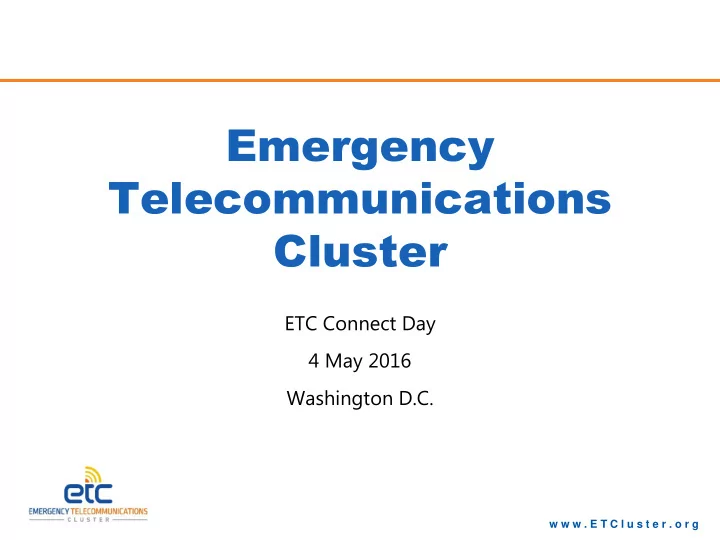 Emergency Telecommunications Cluster

ETC Connect Day

4 May 2016

Washington D.C.

etc
EMERGENCY TELECOMMUNICATIONS
CLUSTER

www.ETCluster.org